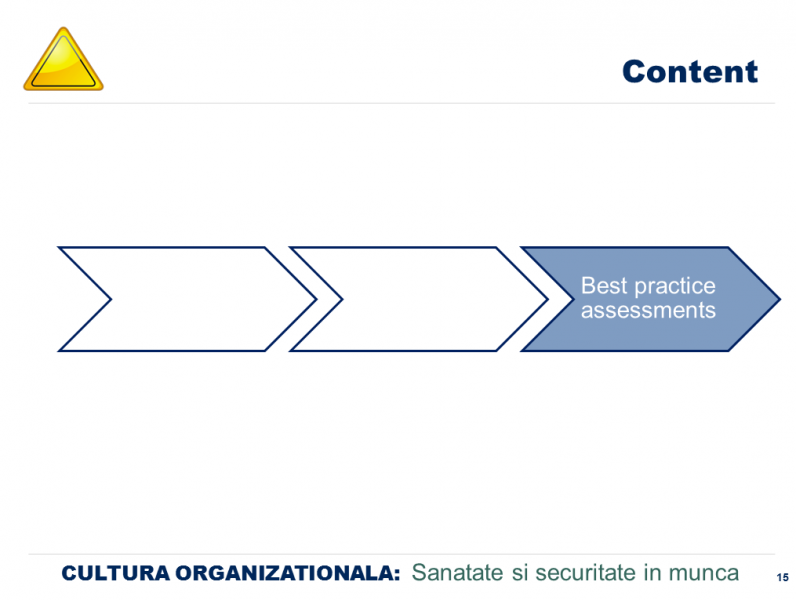 Content

Best practice assessments

CULTURA ORGANIZATIONALA: Sanatate si securitate in munca 15